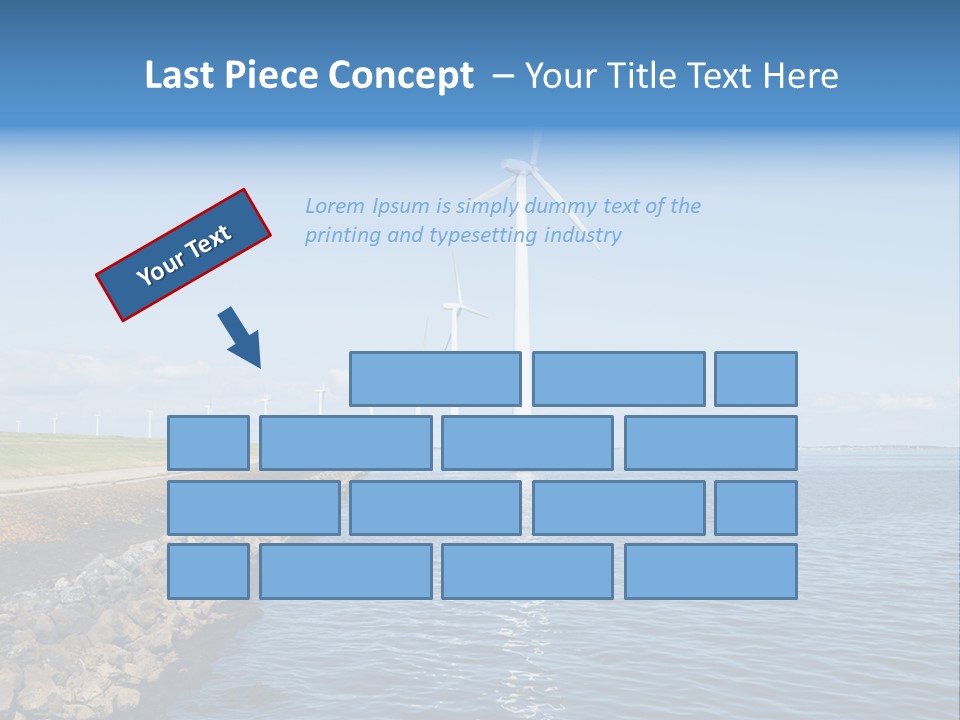 Last Piece Concept – Your Title Text Here

Your Text

Lorem Ipsum is simply dummy text of the printing and typesetting industry